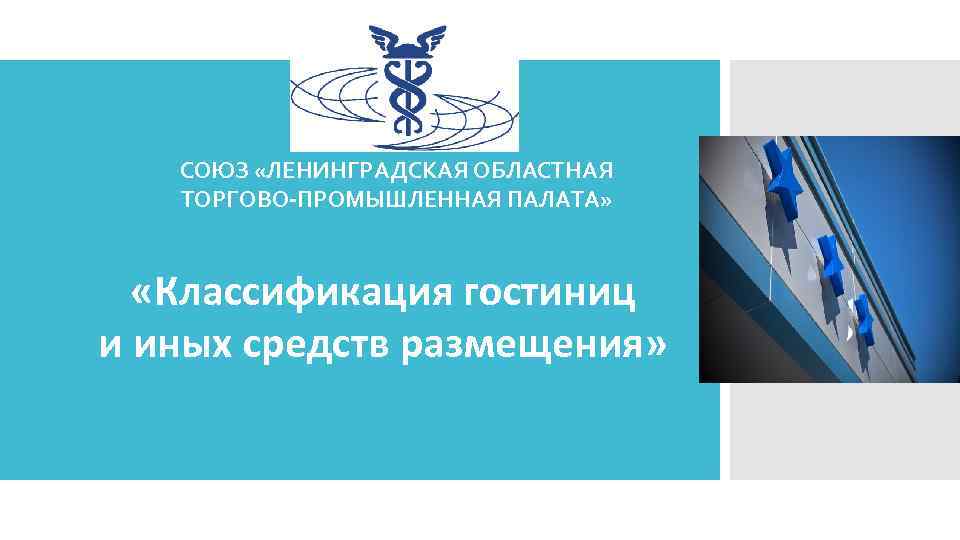 СОЮЗ «ЛЕНИНГРАДСКАЯ ОБЛАСТНАЯ ТОРГОВО-ПРОМЫШЛЕННАЯ ПАЛАТА»

«Классификация гостиниц и иных средств размещения»